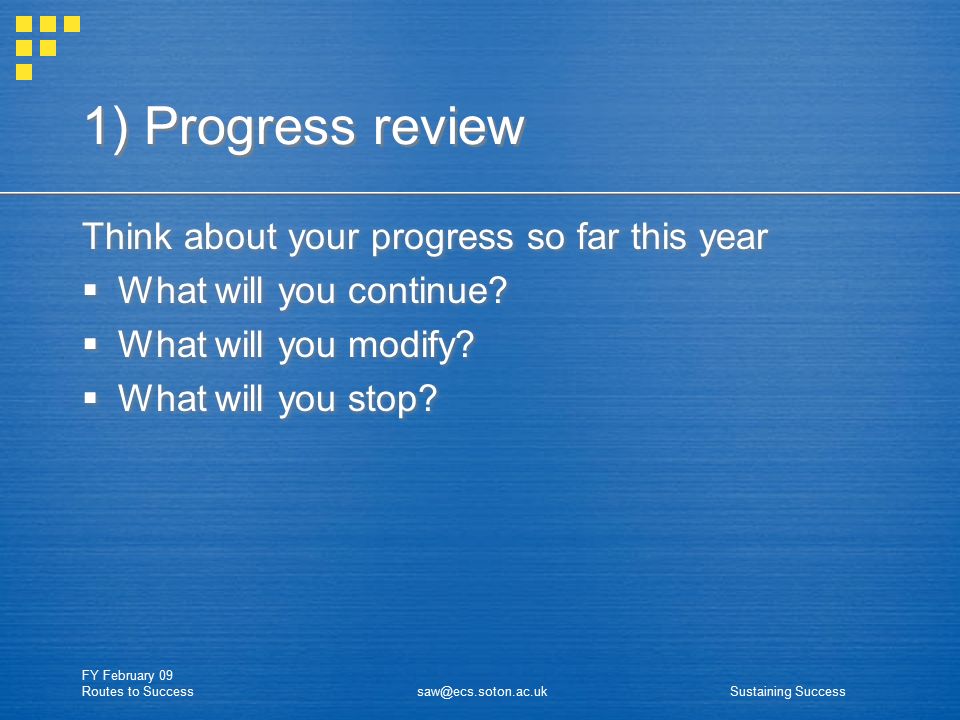 1) Progress review

Think about your progress so far this year

▪ What will you continue?
▪ What will you modify?
▪ What will you stop?

FY February 09
Routes to Success

saw@ecs.soton.ac.uk

Sustaining Success